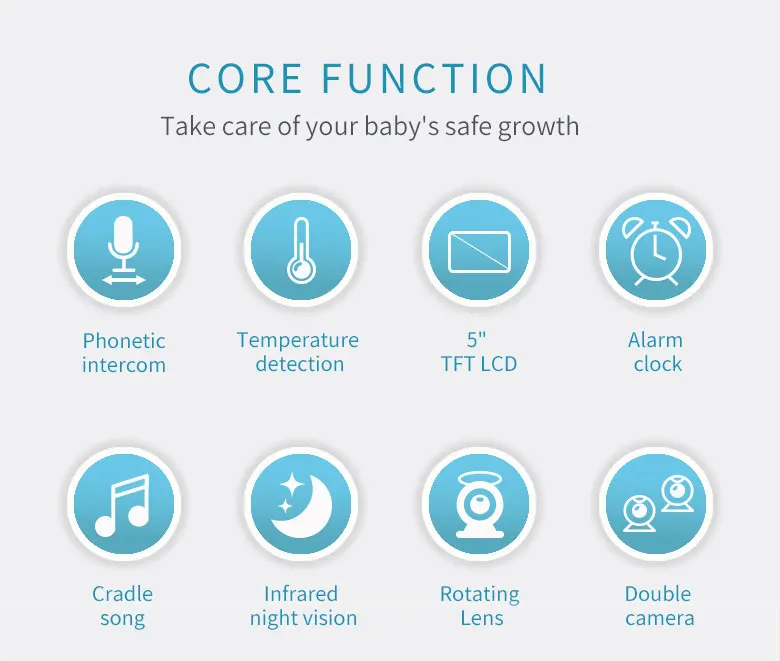 CORE FUNCTION
Take care of your baby's safe growth

Phonetic intercom

Temperature detection

5"
TFT LCD

Alarm clock

Cradle song

Infrared night vision

Rotating Lens

Double camera